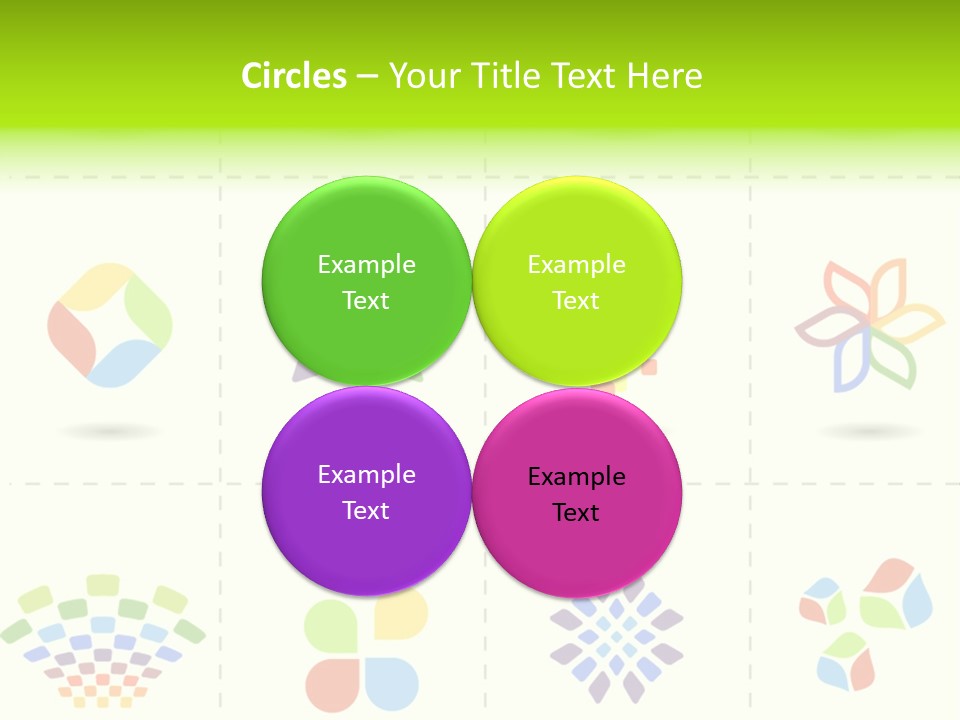 Circles – Your Title Text Here

Example Text

Example Text

Example Text

Example Text